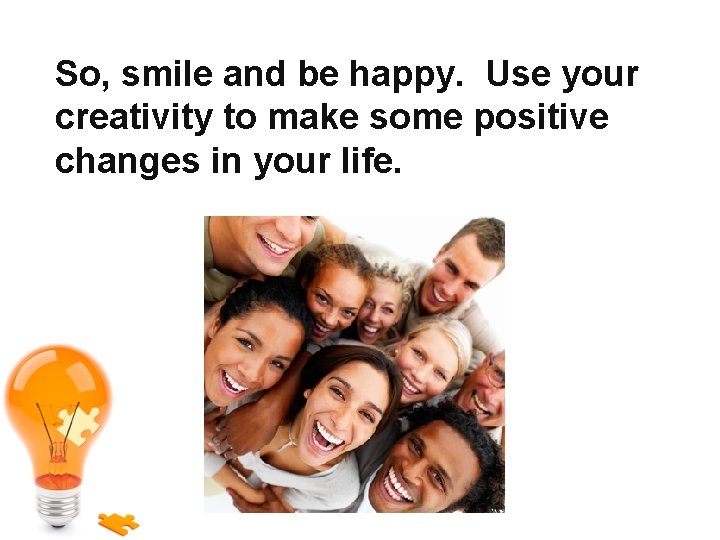 So, smile and be happy.  Use your creativity to make some positive changes in your life.